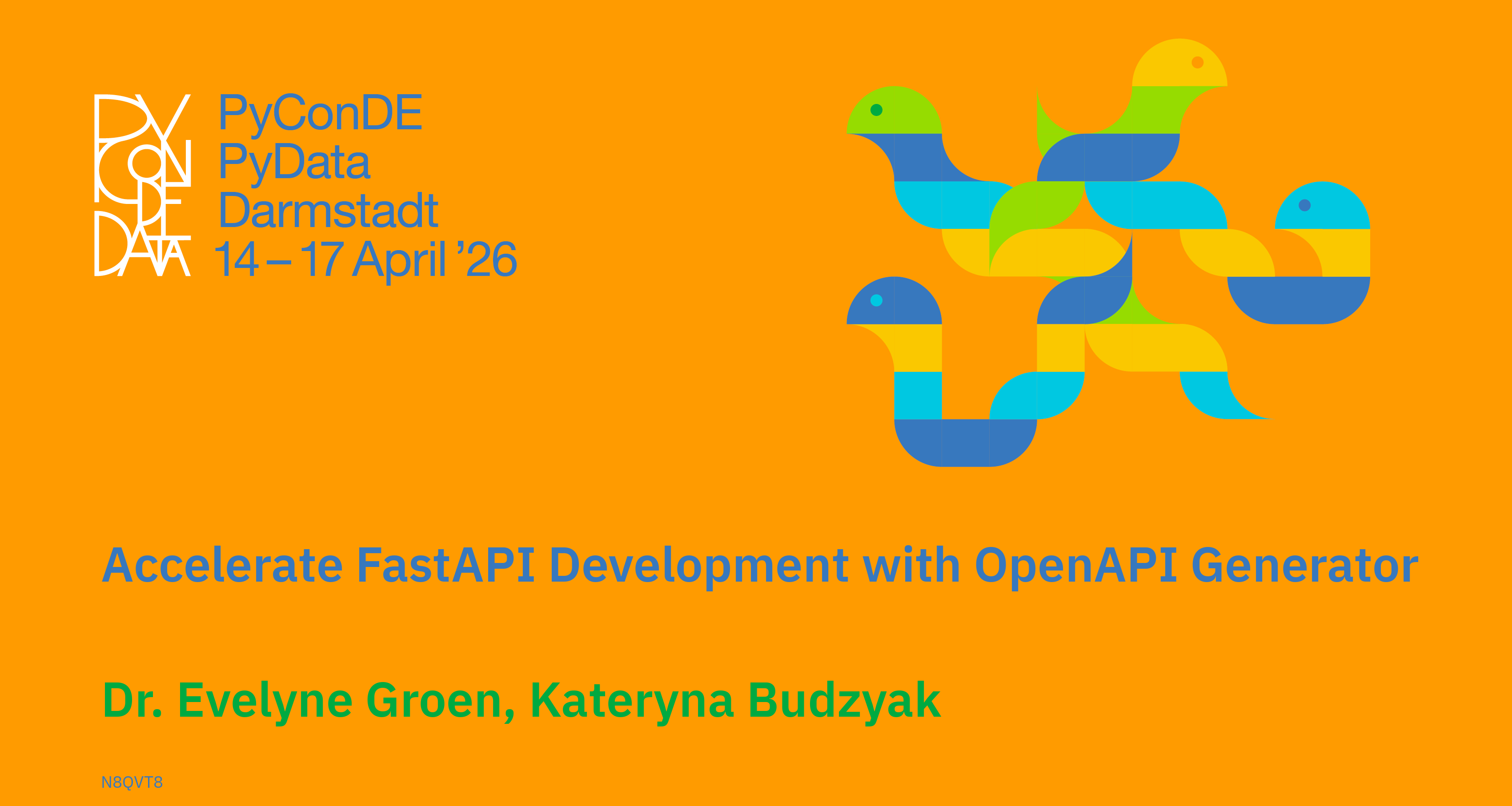 PY CON DE DATA

PyConDE
PyData
Darmstadt
14 – 17 April ’26

Accelerate FastAPI Development with OpenAPI Generator

Dr. Evelyne Groen, Kateryna Budzyak

N8QVT8